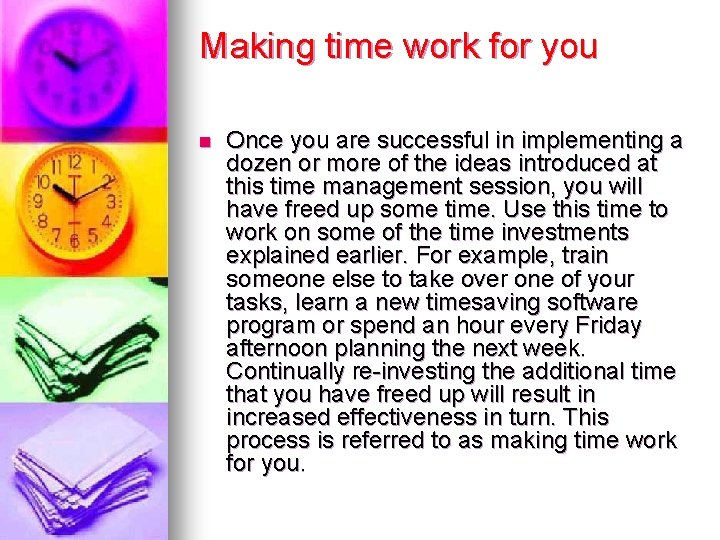 Making time work for you

Once you are successful in implementing a dozen or more of the ideas introduced at this time management session, you will have freed up some time. Use this time to work on some of the time investments explained earlier. For example, train someone else to take over one of your tasks, learn a new timesaving software program or spend an hour every Friday afternoon planning the next week. Continually re-investing the additional time that you have freed up will result in increased effectiveness in turn. This process is referred to as making time work for you.